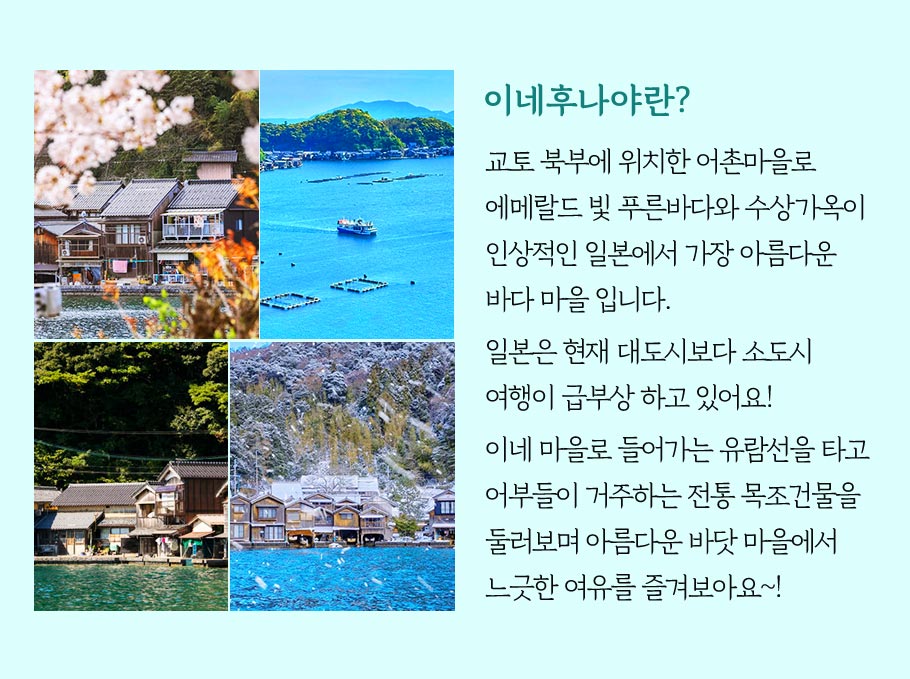 이네후나야란?

교토 북부에 위치한 어촌마을로 에메랄드 빛 푸른바다와 수상가옥이 인상적인 일본에서 가장 아름다운 바다 마을 입니다.

일본은 현재 대도시보다 소도시 여행이 급부상 하고 있어요!

이네 마을로 들어가는 유람선을 타고 어부들이 거주하는 전통 목조건물을 둘러보며 아름다운 바닷 마을에서 느긋한 여유를 즐겨보아요~!